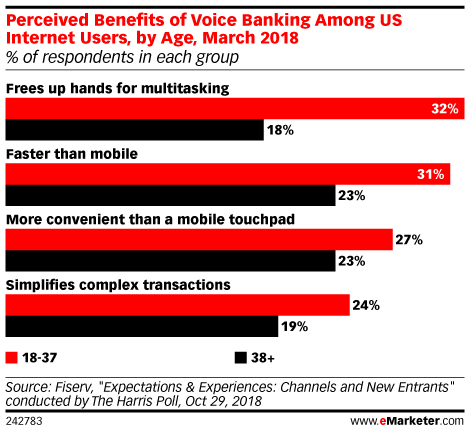 Perceived Benefits of Voice Banking Among US Internet Users, by Age, March 2018
% of respondents in each group

Frees up hands for multitasking
32%
18%

Faster than mobile
31%
23%

More convenient than a mobile touchpad
27%
23%

Simplifies complex transactions
24%
19%

18-37
38+

Source: Fiserv, "Expectations & Experiences: Channels and New Entrants" conducted by The Harris Poll, Oct 29, 2018

242783
www.eMarketer.com